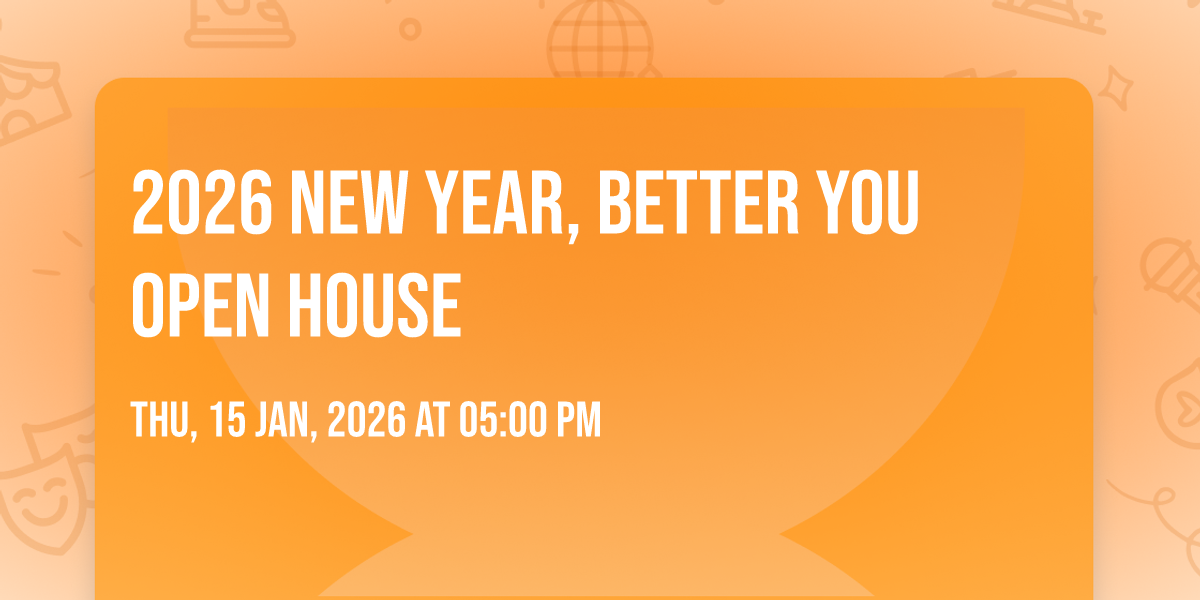 2026 NEW YEAR, BETTER YOU OPEN HOUSE

THU, 15 JAN, 2026 AT 05:00 PM